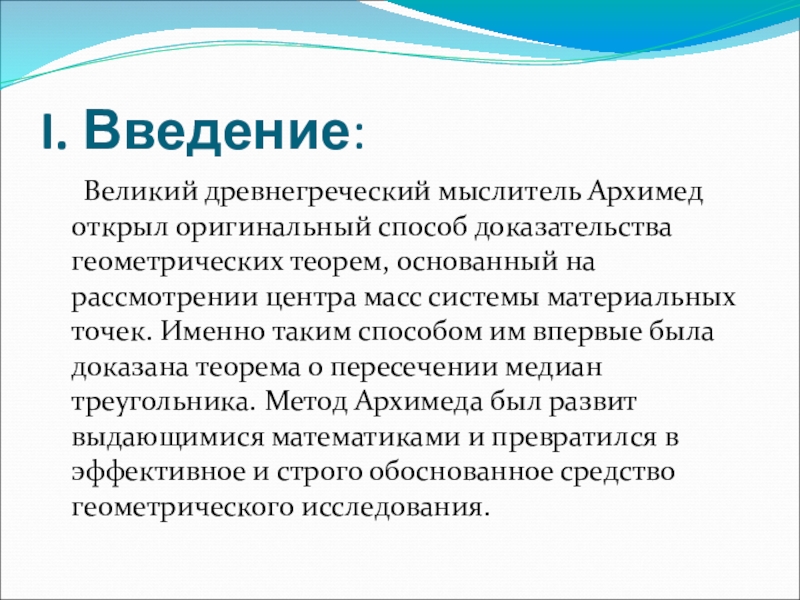 I. Введение:

Великий древнегреческий мыслитель Архимед открыл оригинальный способ доказательства геометрических теорем, основанный на рассмотрении центра масс системы материальных точек. Именно таким способом им впервые была доказана теорема о пересечении медиан треугольника. Метод Архимеда был развит выдающимися математиками и превратился в эффективное и строго обоснованное средство геометрического исследования.